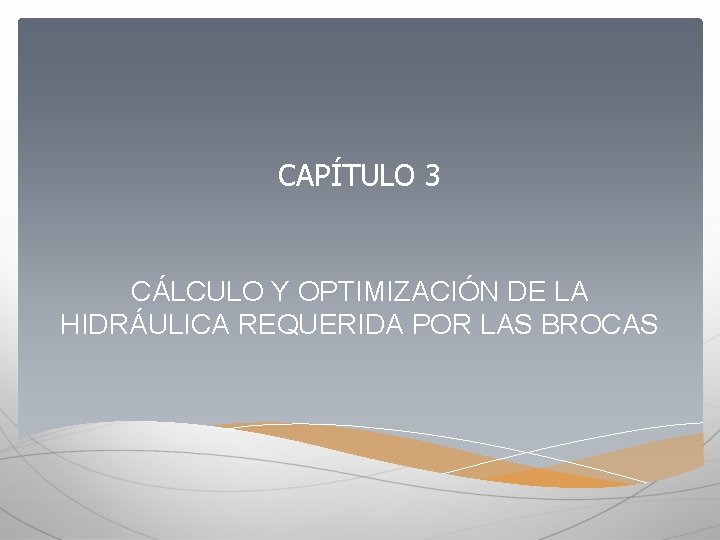 CAPÍTULO 3

CÁLCULO Y OPTIMIZACIÓN DE LA HIDRÁULICA REQUERIDA POR LAS BROCAS